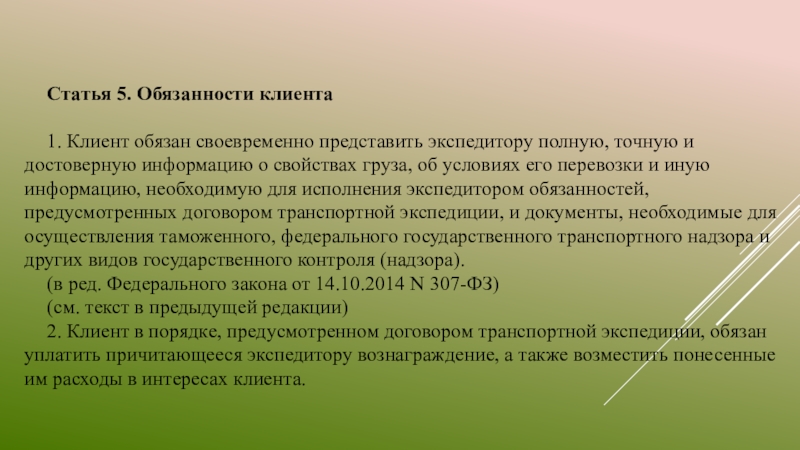 Статья 5. Обязанности клиента

1. Клиент обязан своевременно представить экспедитору полную, точную и достоверную информацию о свойствах груза, об условиях его перевозки и иную информацию, необходимую для исполнения экспедитором обязанностей, предусмотренных договором транспортной экспедиции, и документы, необходимые для осуществления таможенного, федерального государственного транспортного надзора и других видов государственного контроля (надзора).

(в ред. Федерального закона от 14.10.2014 N 307-ФЗ)

(см. текст в предыдущей редакции)

2. Клиент в порядке, предусмотренном договором транспортной экспедиции, обязан уплатить причитающееся экспедитору вознаграждение, а также возместить понесенные им расходы в интересах клиента.